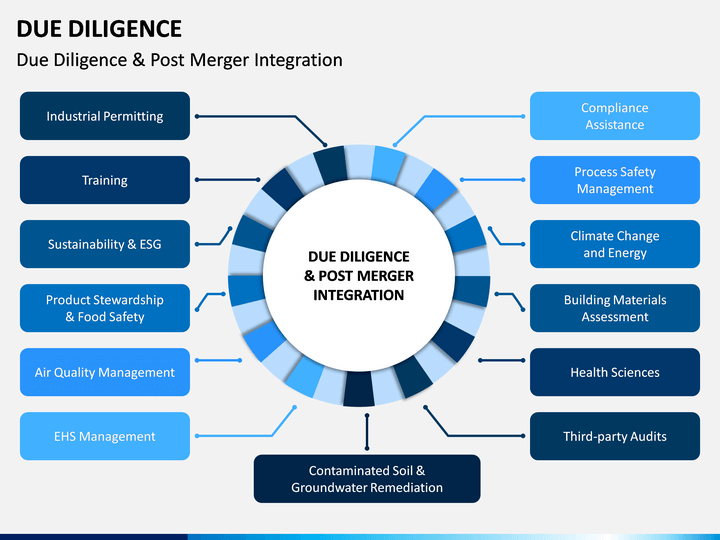 DUE DILIGENCE

Due Diligence & Post Merger Integration

Industrial Permitting

Training

Sustainability & ESG

Product Stewardship & Food Safety

Air Quality Management

EHS Management

DUE DILIGENCE & POST MERGER INTEGRATION

Compliance Assistance

Process Safety Management

Climate Change and Energy

Building Materials Assessment

Health Sciences

Third-party Audits

Contaminated Soil & Groundwater Remediation